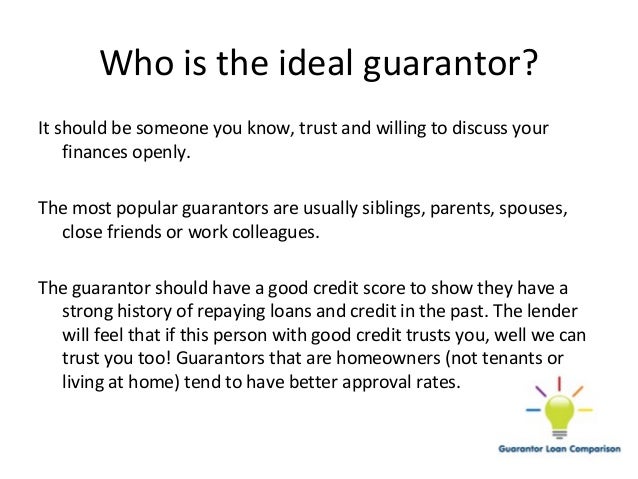 Who is the ideal guarantor?

It should be someone you know, trust and willing to discuss your finances openly.

The most popular guarantors are usually siblings, parents, spouses, close friends or work colleagues.

The guarantor should have a good credit score to show they have a strong history of repaying loans and credit in the past. The lender will feel that if this person with good credit trusts you, well we can trust you too! Guarantors that are homeowners (not tenants or living at home) tend to have better approval rates.

Guarantor Loan Comparison